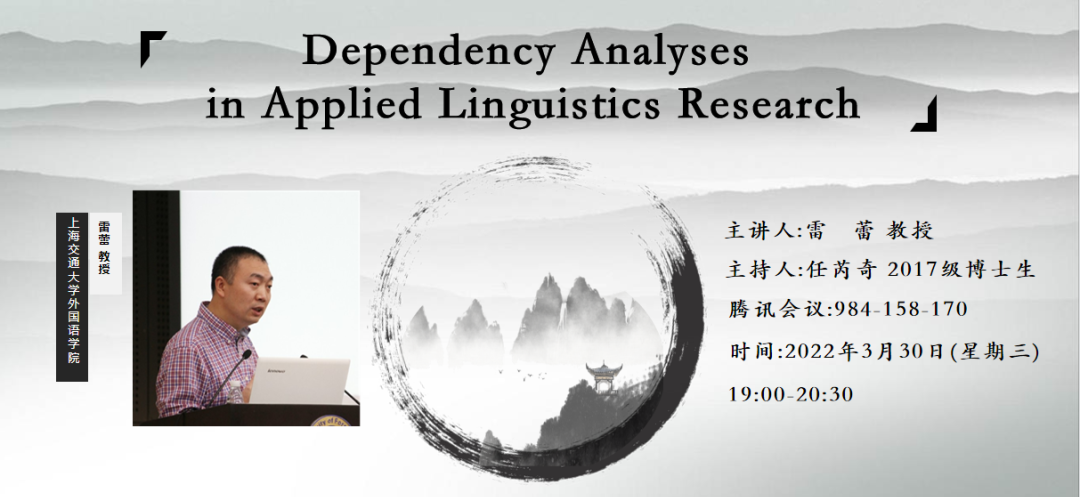 Dependency Analyses
in Applied Linguistics Research

上海交通大学外国语学院

雷蕾 教授

主讲人:雷　蕾 教授
主持人:任芮奇 2017级博士生
腾讯会议:984-158-170
时间:2022年3月30日(星期三)
19:00-20:30